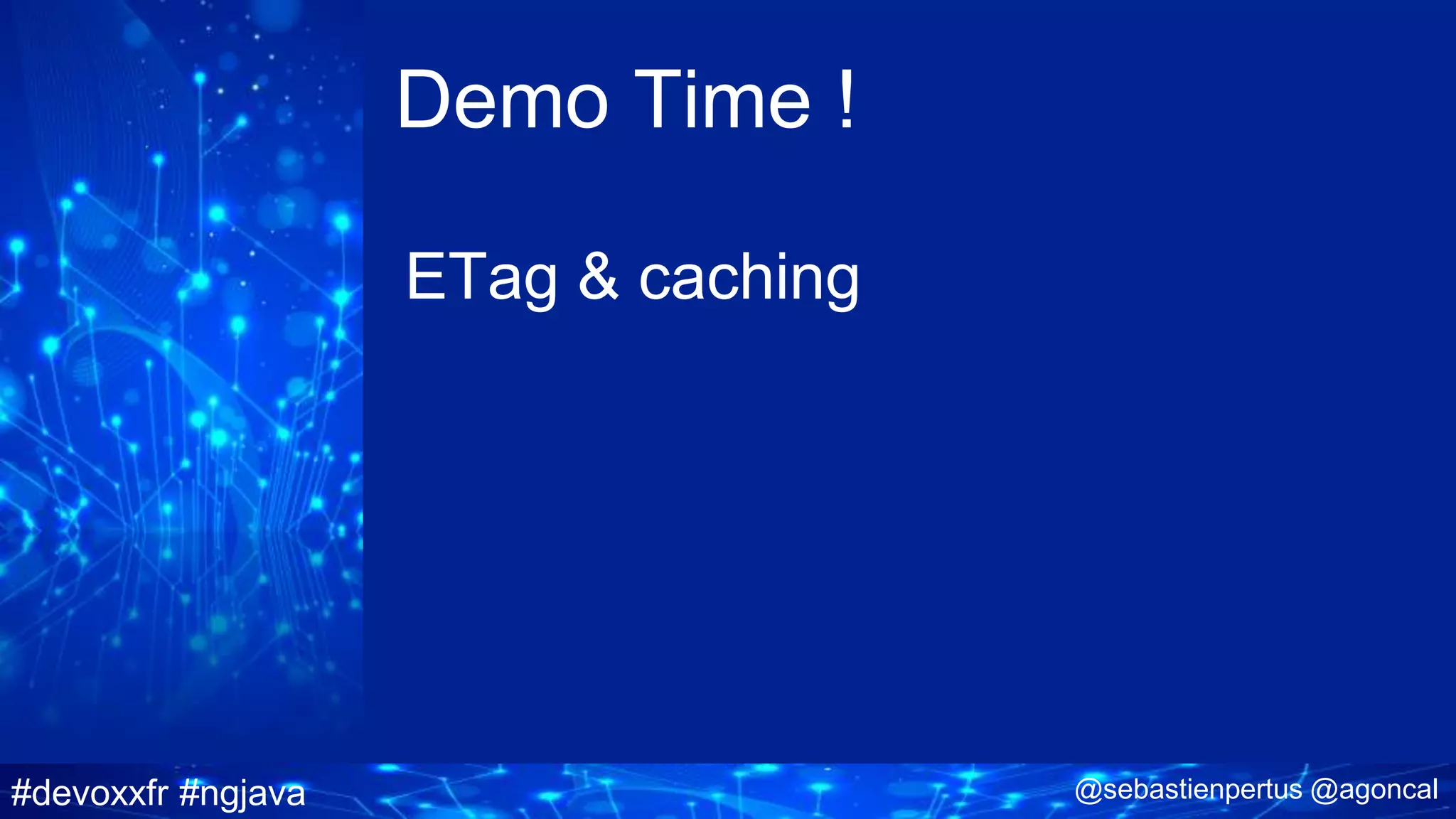 Demo Time !

ETag & caching

#devoxxfr #ngjava

@sebastienpertus @agoncal